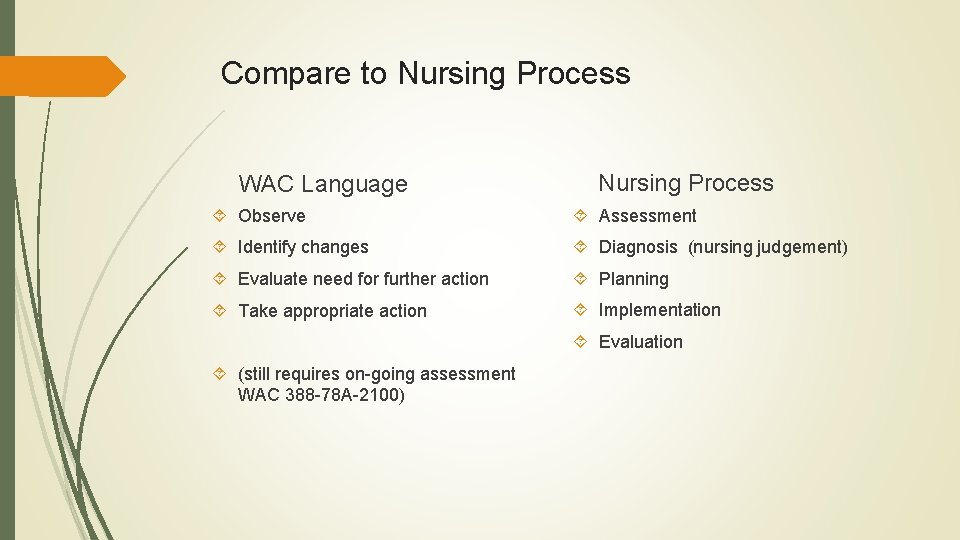 Compare to Nursing Process

WAC Language

Observe

Identify changes

Evaluate need for further action

Take appropriate action

(still requires on-going assessment WAC 388-78A-2100)

Nursing Process

Assessment

Diagnosis (nursing judgement)

Planning

Implementation

Evaluation